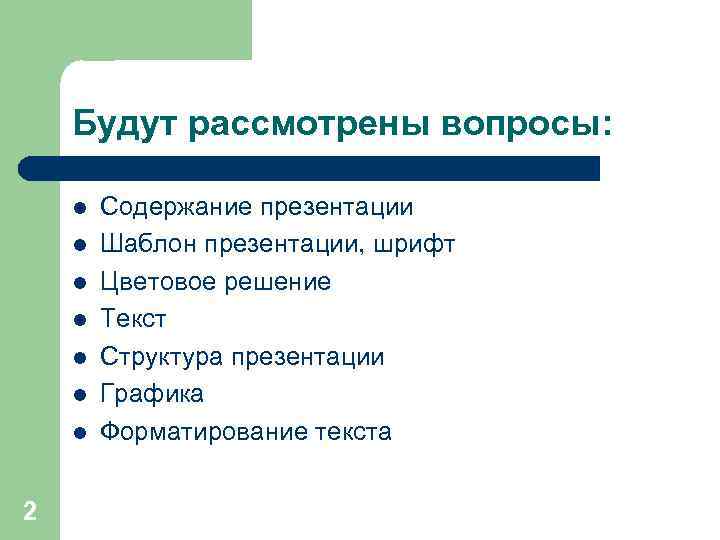 Будут рассмотрены вопросы:

- Содержание презентации
- Шаблон презентации, шрифт
- Цветовое решение
- Текст
- Структура презентации
- Графика
- Форматирование текста

2